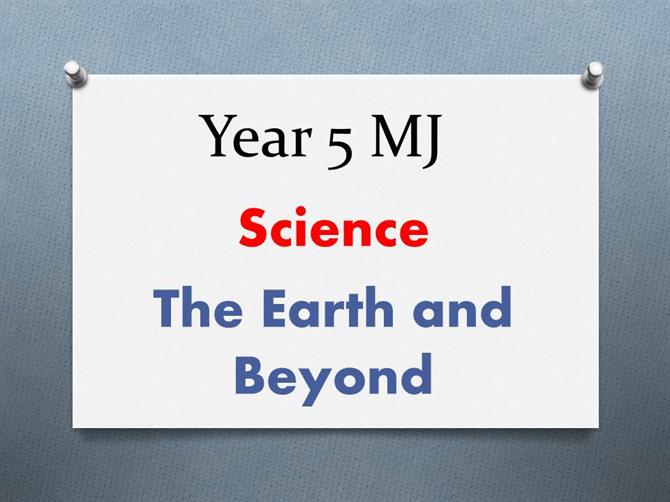 Year 5 MJ

Science

The Earth and Beyond